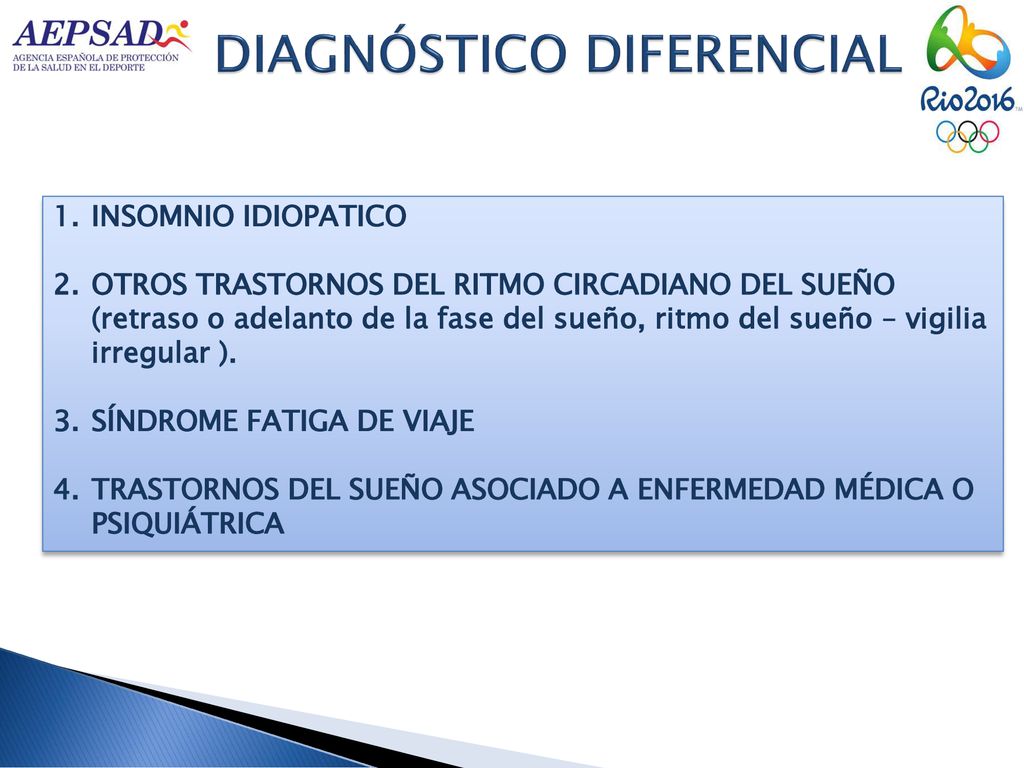 AEPSAD
AGENCIA ESPAÑOLA DE PROTECCIÓN DE LA SALUD EN EL DEPORTE

DIAGNÓSTICO DIFERENCIAL

Rio2016

1. INSOMNIO IDIOPATICO

2. OTROS TRASTORNOS DEL RITMO CIRCADIANO DEL SUEÑO (retraso o adelanto de la fase del sueño, ritmo del sueño – vigilia irregular ).

3. SÍNDROME FATIGA DE VIAJE

4. TRASTORNOS DEL SUEÑO ASOCIADO A ENFERMEDAD MÉDICA O PSIQUIÁTRICA